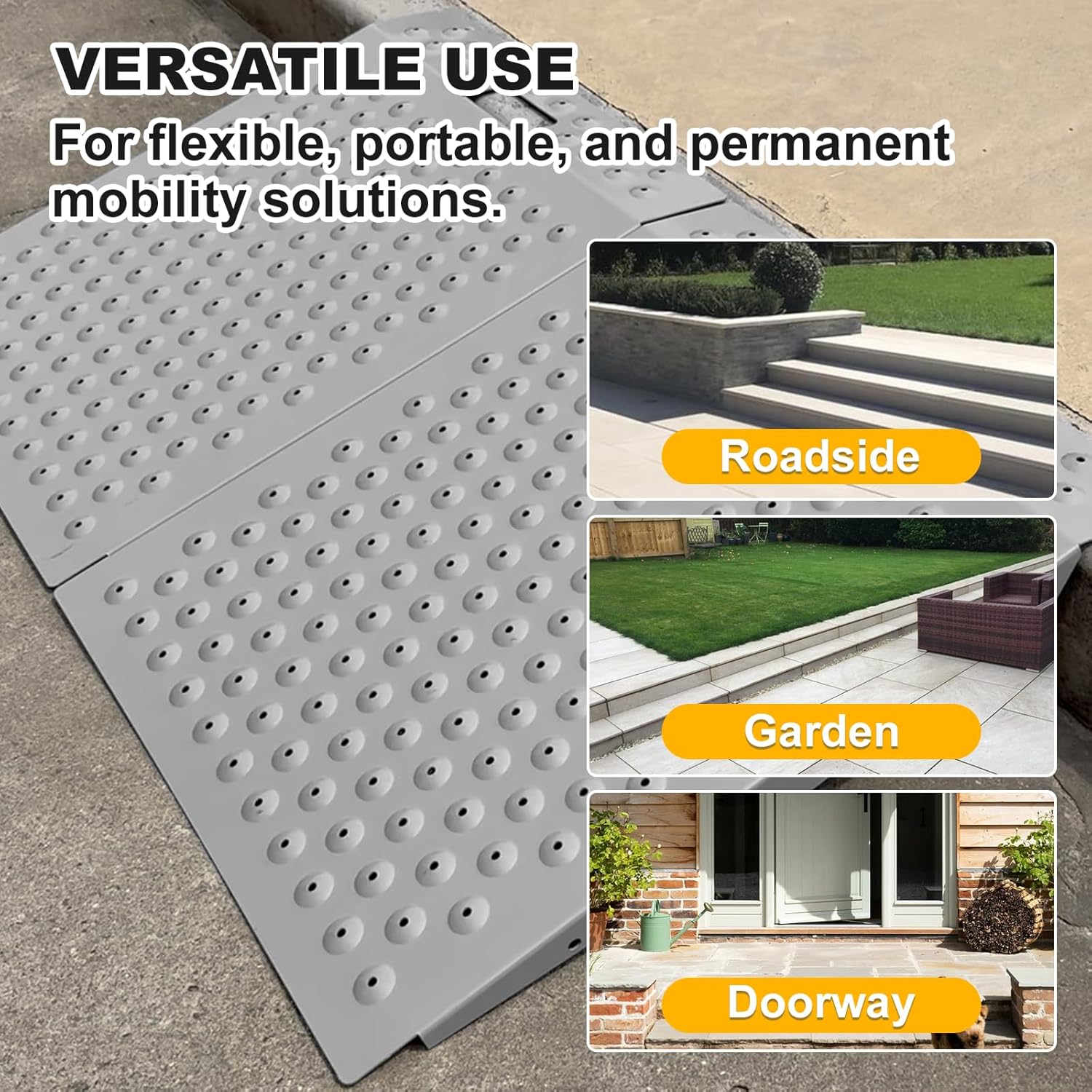 VERSATILE USE
For flexible, portable, and permanent mobility solutions.

Roadside

Garden

Doorway